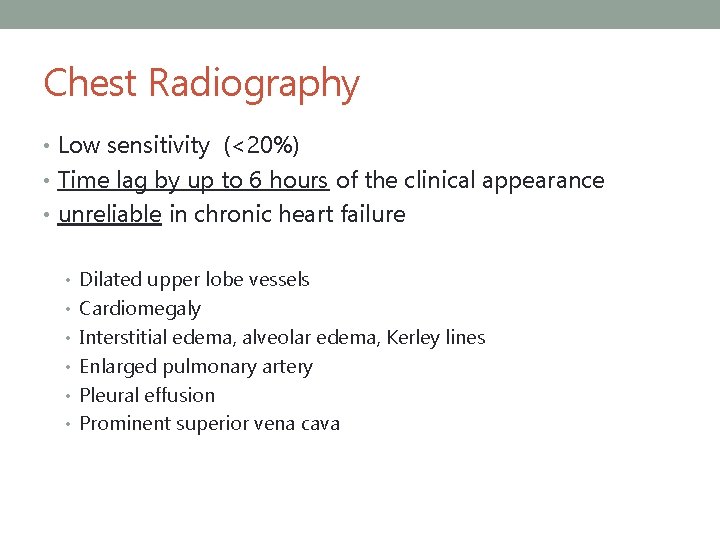 Chest Radiography

• Low sensitivity (<20%)
• Time lag by up to 6 hours of the clinical appearance
• unreliable in chronic heart failure

• Dilated upper lobe vessels
• Cardiomegaly
• Interstitial edema, alveolar edema, Kerley lines
• Enlarged pulmonary artery
• Pleural effusion
• Prominent superior vena cava